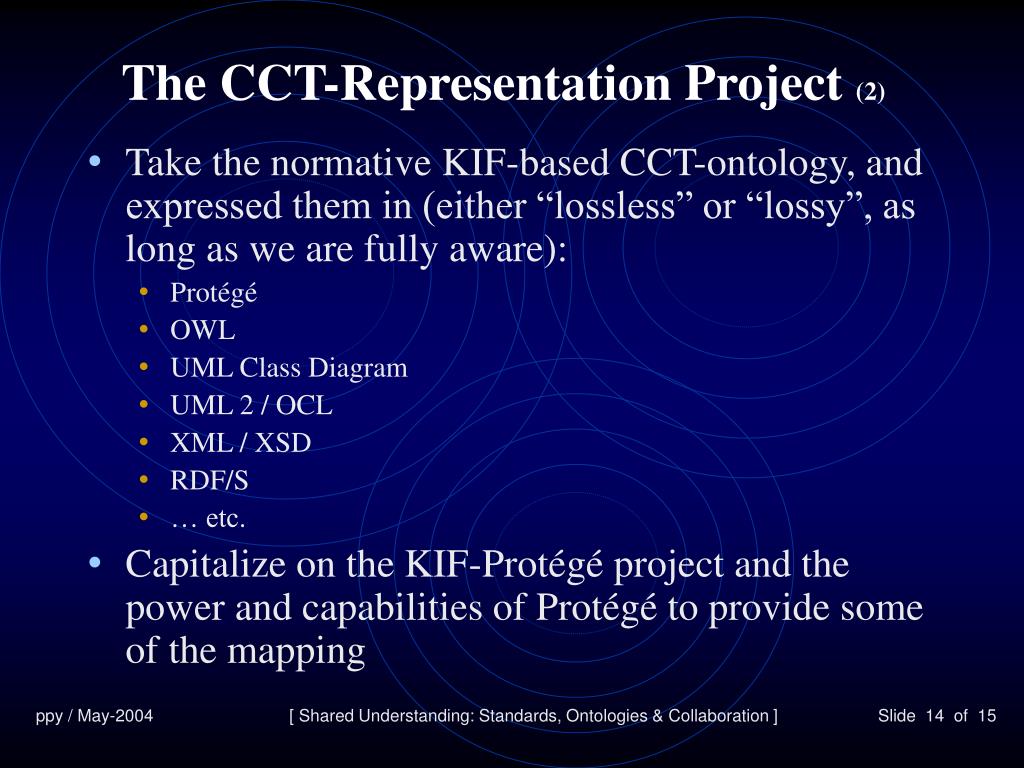 The CCT-Representation Project (2)

• Take the normative KIF-based CCT-ontology, and expressed them in (either “lossless” or “lossy”, as long as we are fully aware):
  • Protégé
  • OWL
  • UML Class Diagram
  • UML 2 / OCL
  • XML / XSD
  • RDF/S
  • … etc.
• Capitalize on the KIF-Protégé project and the power and capabilities of Protégé to provide some of the mapping

ppy / May-2004

[ Shared Understanding: Standards, Ontologies & Collaboration ]

Slide 14 of 15